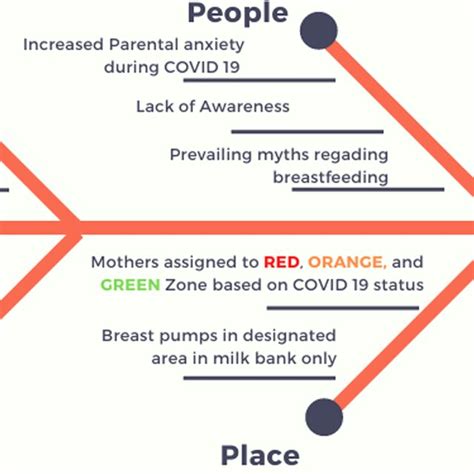 People

Increased Parental anxiety during COVID 19

Lack of Awareness

Prevailing myths regading breastfeeding

Mothers assigned to RED, ORANGE, and GREEN Zone based on COVID 19 status

Breast pumps in designated area in milk bank only

Place